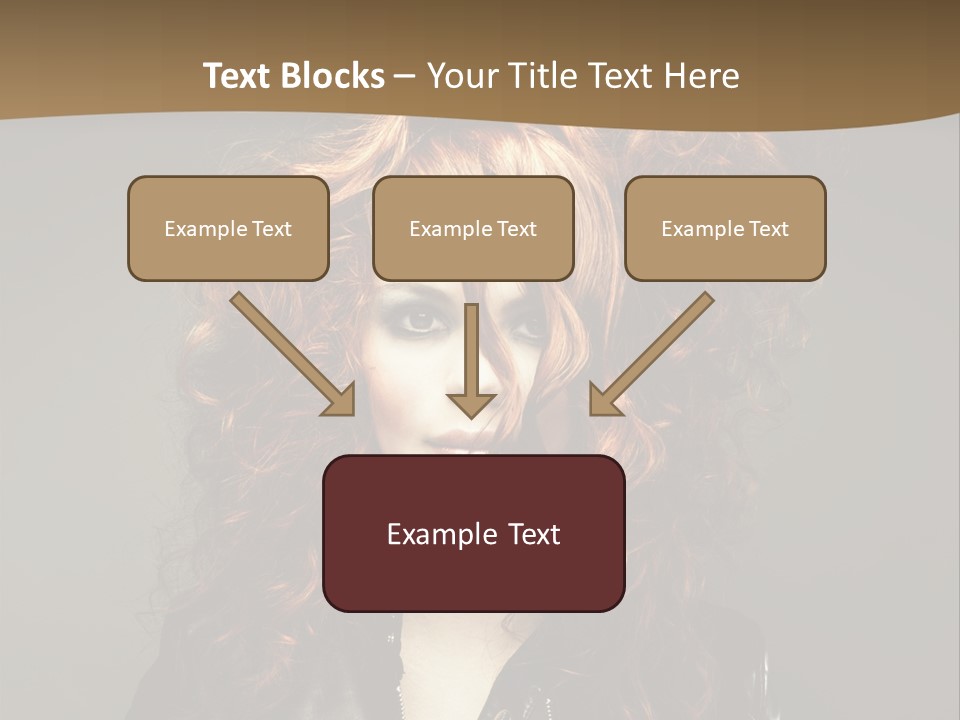 Text Blocks – Your Title Text Here

Example Text

Example Text

Example Text

Example Text